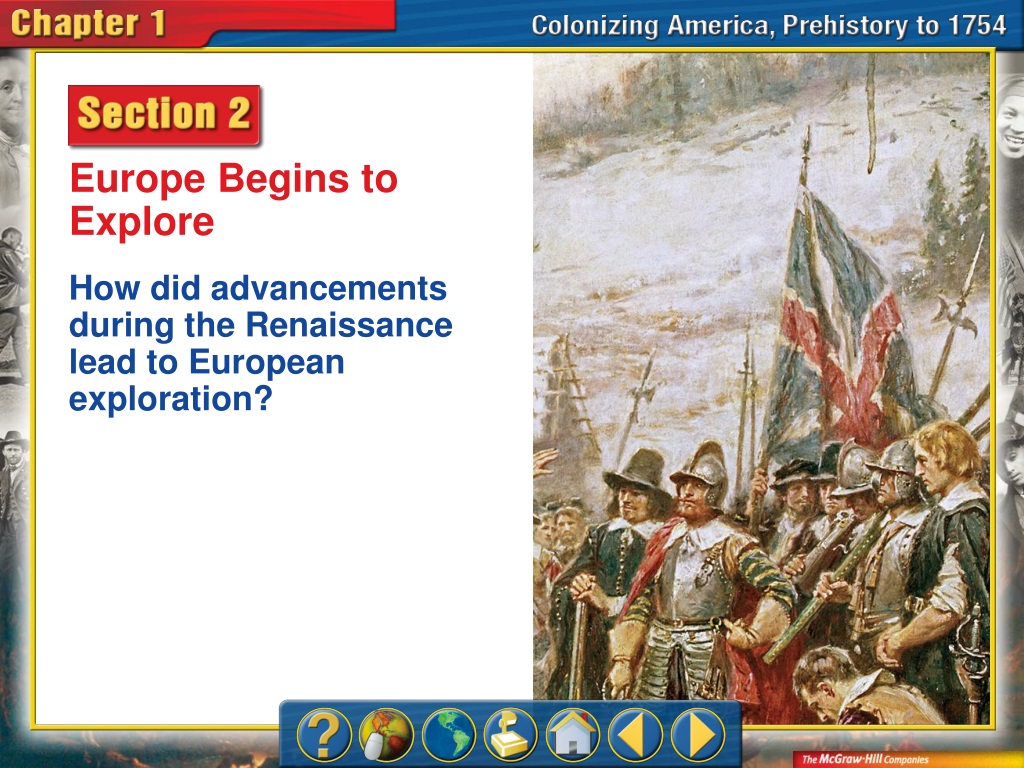 Chapter 1

Colonizing America, Prehistory to 1754

Section 2

Europe Begins to Explore

How did advancements during the Renaissance lead to European exploration?

?

The McGraw-Hill Companies